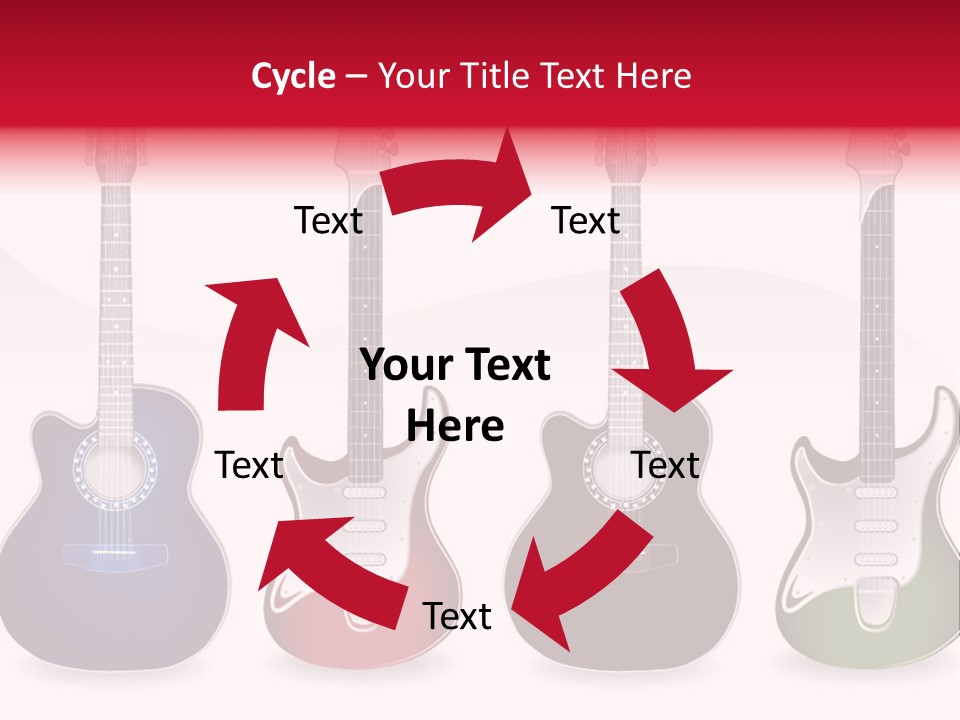 Cycle – Your Title Text Here

Text

Text

Your Text Here

Text

Text

Text